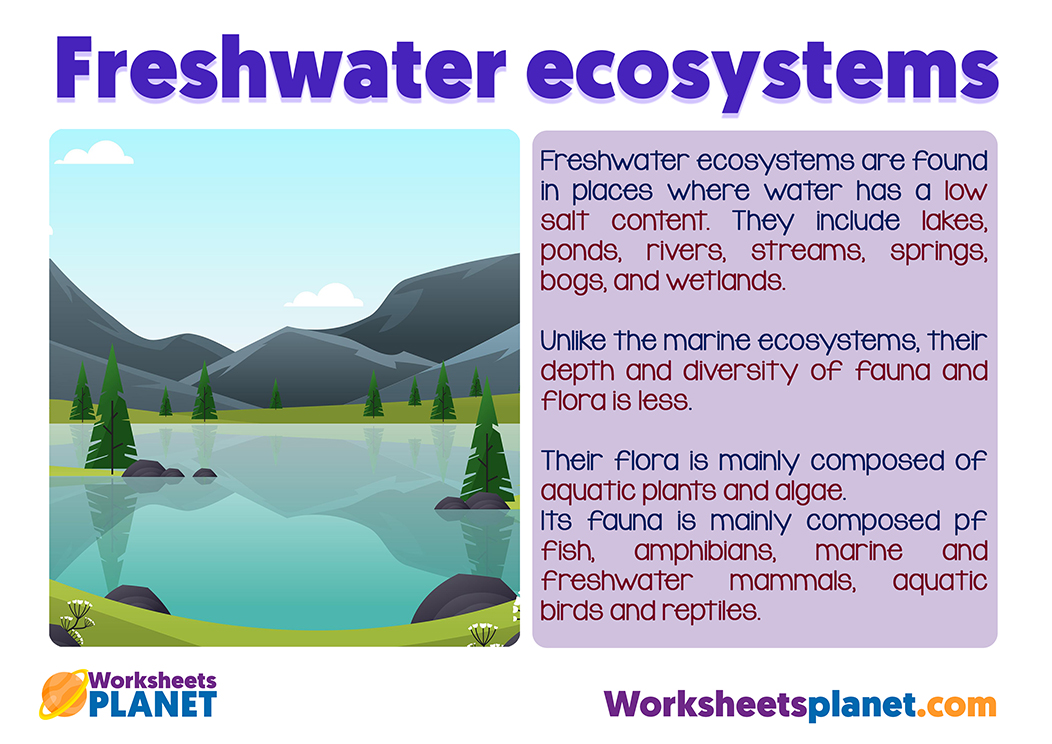 Freshwater ecosystems

Freshwater ecosystems are found in places where water has a low salt content. They include lakes, ponds, rivers, streams, springs, bogs, and wetlands.

Unlike the marine ecosystems, their depth and diversity of fauna and flora is less.

Their flora is mainly composed of aquatic plants and algae.
Its fauna is mainly composed pf fish, amphibians, marine and freshwater mammals, aquatic birds and reptiles.

Worksheets PLANET

Worksheetsplanet.com